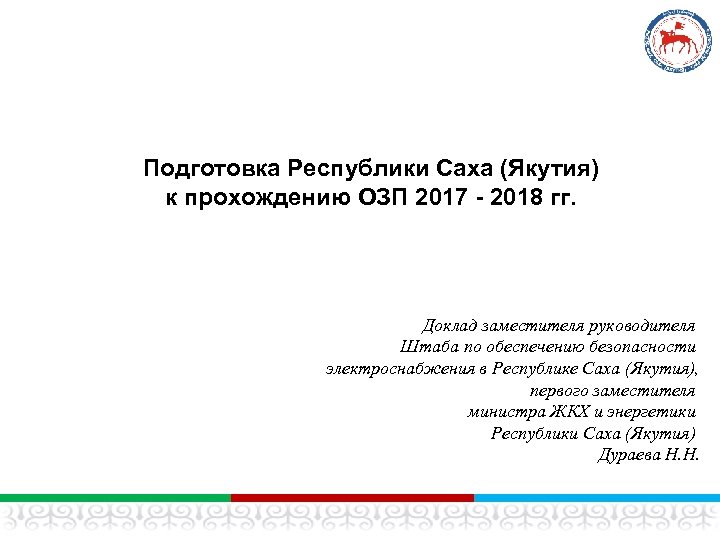 Подготовка Республики Саха (Якутия) к прохождению ОЗП 2017 - 2018 гг.

Доклад заместителя руководителя
Штаба по обеспечению безопасности
электроснабжения в Республике Саха (Якутия),
первого заместителя
министра ЖКХ и энергетики
Республики Саха (Якутия)
Дураева Н.Н.